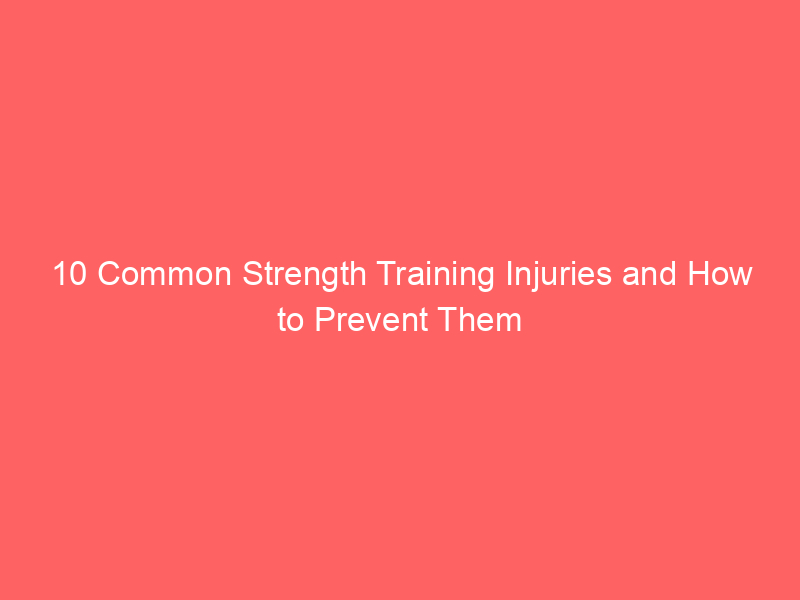 10 Common Strength Training Injuries and How to Prevent Them